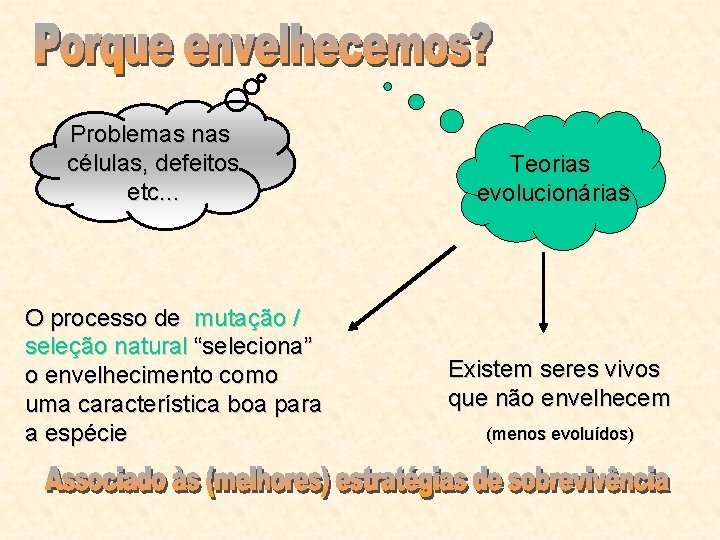 Porque envelhecemos?

Problemas nas células, defeitos etc...

Teorias evolucionárias

O processo de mutação / seleção natural “seleciona” o envelhecimento como uma característica boa para a espécie

Existem seres vivos que não envelhecem

(menos evoluídos)

Associado às (melhores) estratégias de sobrevivência